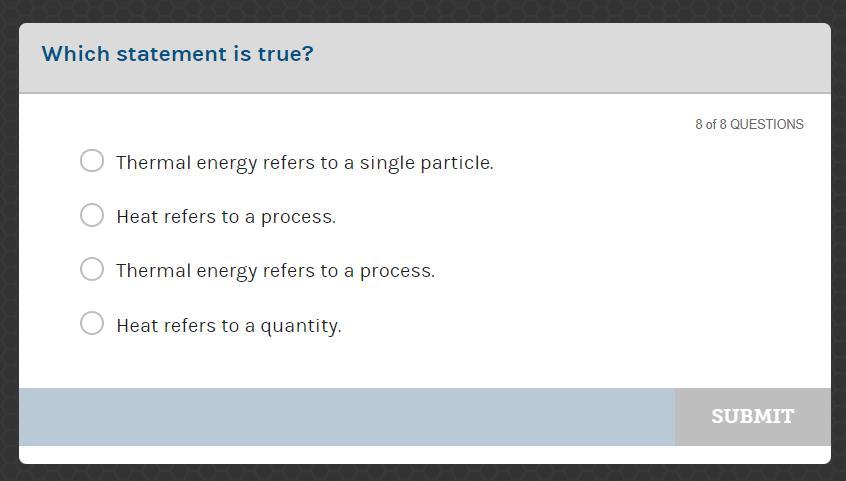 Which statement is true?

8 of 8 QUESTIONS

Thermal energy refers to a single particle.

Heat refers to a process.

Thermal energy refers to a process.

Heat refers to a quantity.

SUBMIT